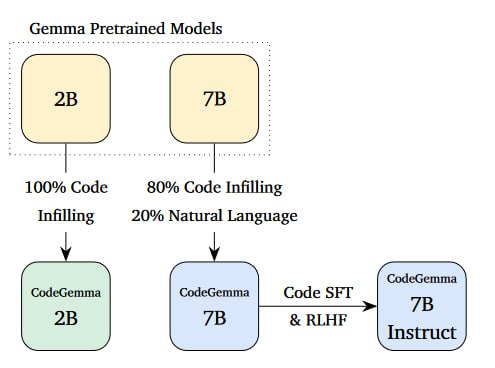 Gemma Pretrained Models

2B

7B

100% Code Infilling

80% Code Infilling
20% Natural Language

CodeGemma
2B

CodeGemma
7B

Code SFT
& RLHF

CodeGemma
7B
Instruct